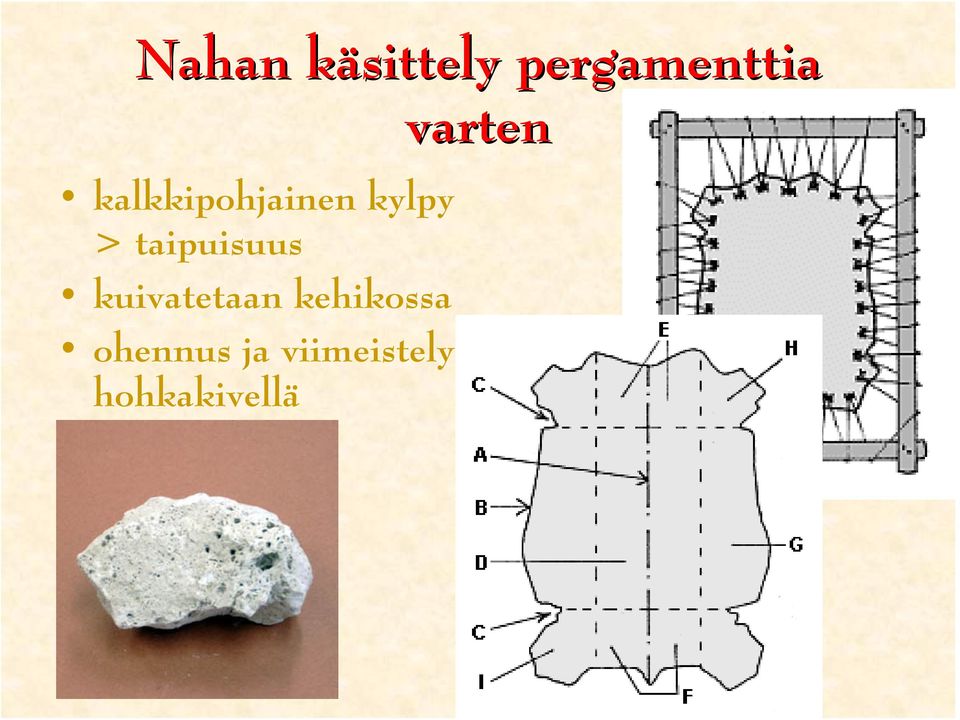 Nahan käsittely pergamenttia varten

• kalkkipohjainen kylpy > taipuisuus
• kuivatetaan kehikossa
• ohennus ja viimeistely hohkakivellä

E
H
C
A
B
G
D
C
I
F